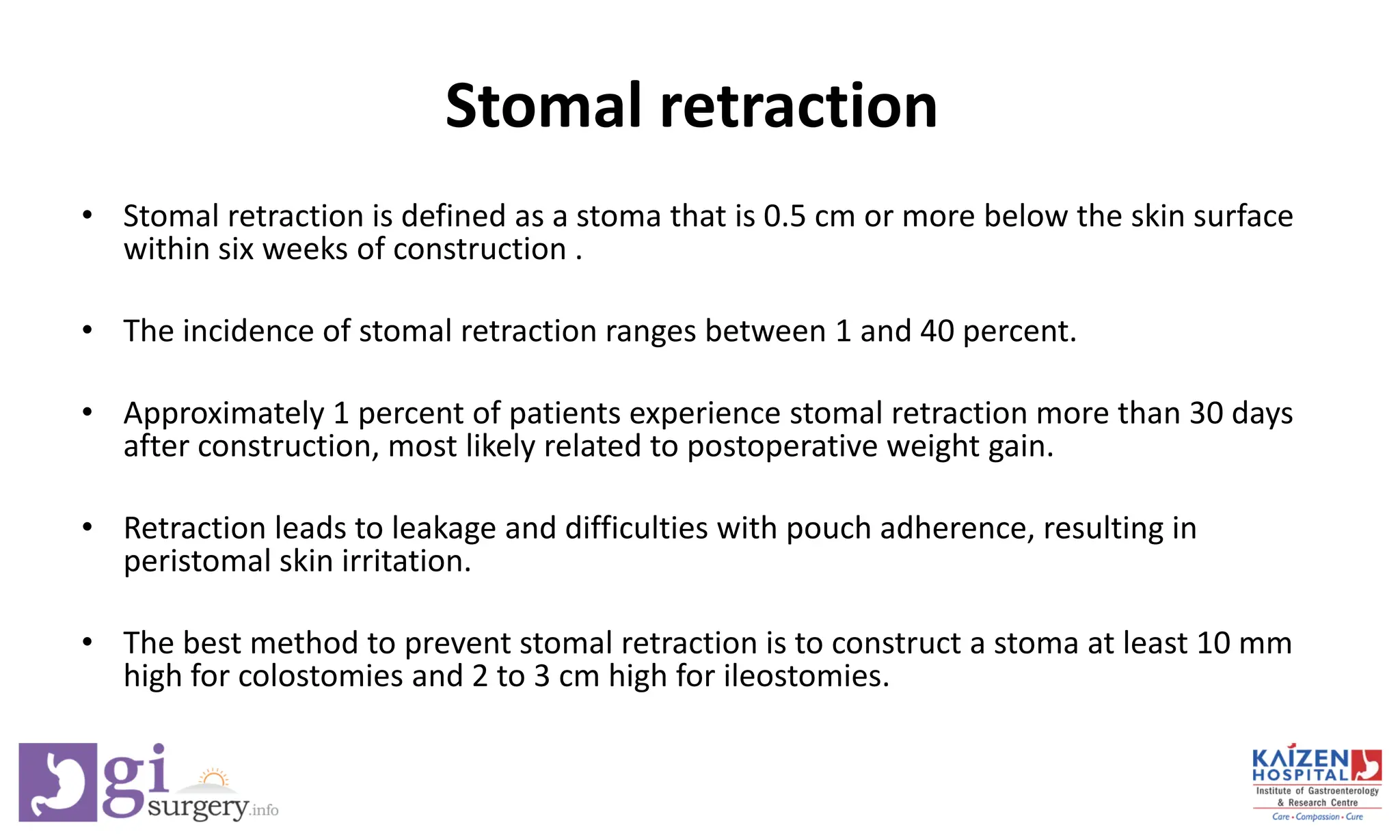 Stomal retraction

• Stomal retraction is defined as a stoma that is 0.5 cm or more below the skin surface within six weeks of construction .

• The incidence of stomal retraction ranges between 1 and 40 percent.

• Approximately 1 percent of patients experience stomal retraction more than 30 days after construction, most likely related to postoperative weight gain.

• Retraction leads to leakage and difficulties with pouch adherence, resulting in peristomal skin irritation.

• The best method to prevent stomal retraction is to construct a stoma at least 10 mm high for colostomies and 2 to 3 cm high for ileostomies.

gi surgery.info

KAIZEN HOSPITAL
Institute of Gastroenterology & Research Centre
Care • Compassion • Cure